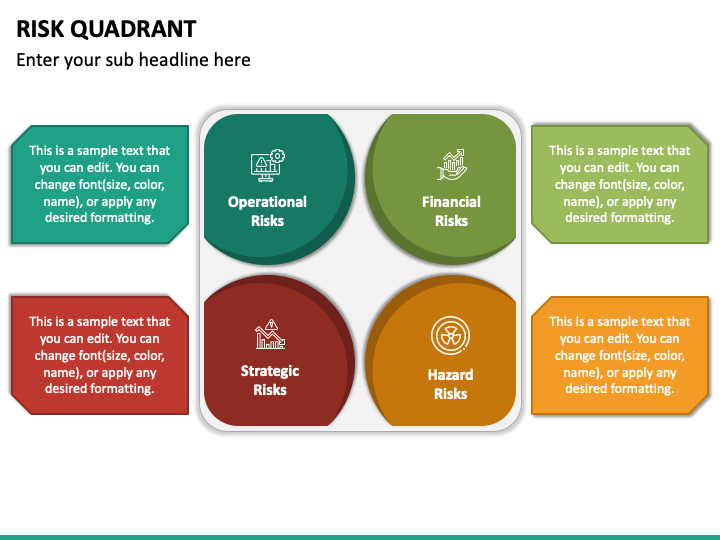 RISK QUADRANT

Enter your sub headline here

This is a sample text that you can edit. You can change font(size, color, name), or apply any desired formatting.

Operational Risks

Financial Risks

This is a sample text that you can edit. You can change font(size, color, name), or apply any desired formatting.

This is a sample text that you can edit. You can change font(size, color, name), or apply any desired formatting.

Strategic Risks

Hazard Risks

This is a sample text that you can edit. You can change font(size, color, name), or apply any desired formatting.